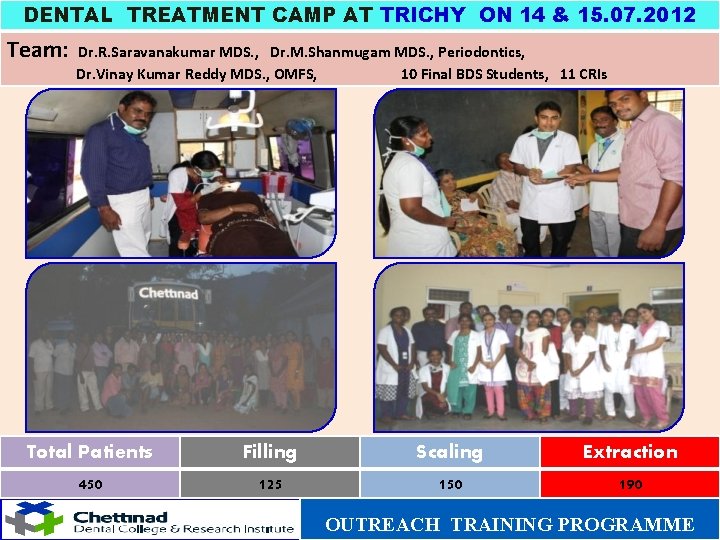 DENTAL TREATMENT CAMP AT TRICHY ON 14 & 15.07.2012

Team: Dr.R.Saravanakumar MDS., Dr.M.Shanmugam MDS., Periodontics, Dr.Vinay Kumar Reddy MDS., OMFS, 10 Final BDS Students, 11 CRIs

Chettinad

| Total Patients | Filling | Scaling | Extraction |
|---|---|---|---|
| 450 | 125 | 150 | 190 |

Chettinad Dental College & Research Institute

OUTREACH TRAINING PROGRAMME